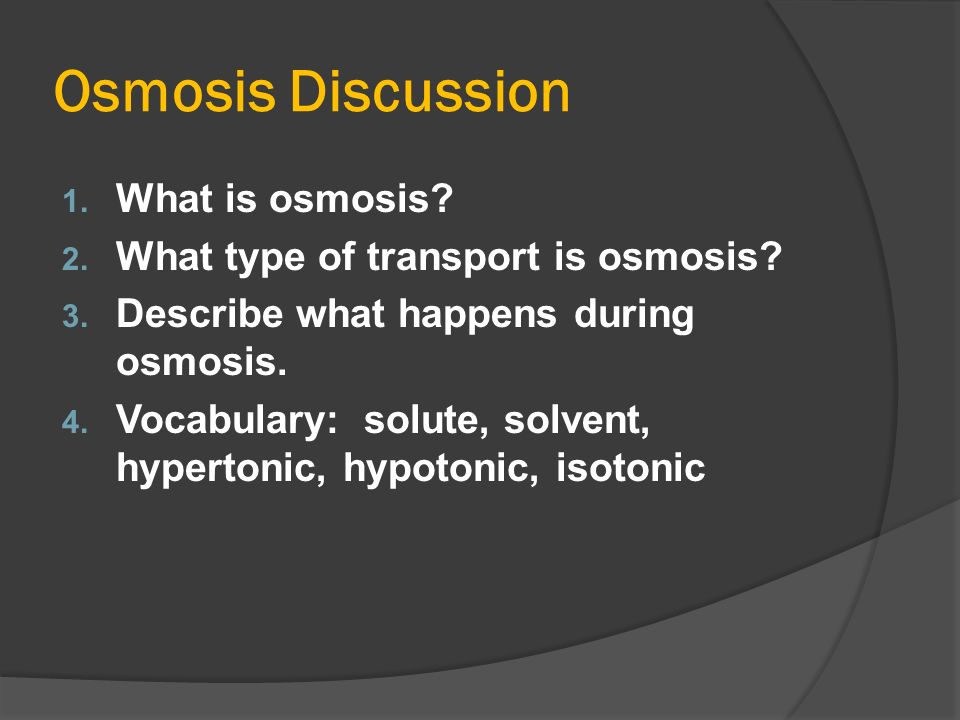 Osmosis Discussion

1. What is osmosis?
2. What type of transport is osmosis?
3. Describe what happens during osmosis.
4. Vocabulary: solute, solvent, hypertonic, hypotonic, isotonic